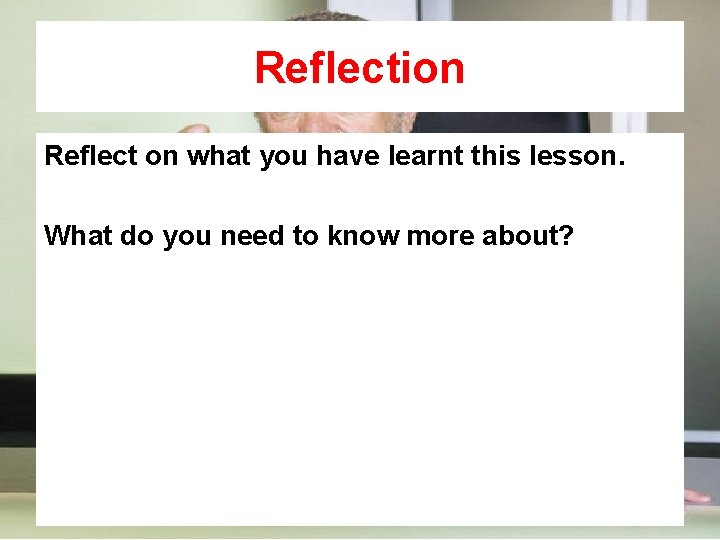 Reflection

Reflect on what you have learnt this lesson.

What do you need to know more about?